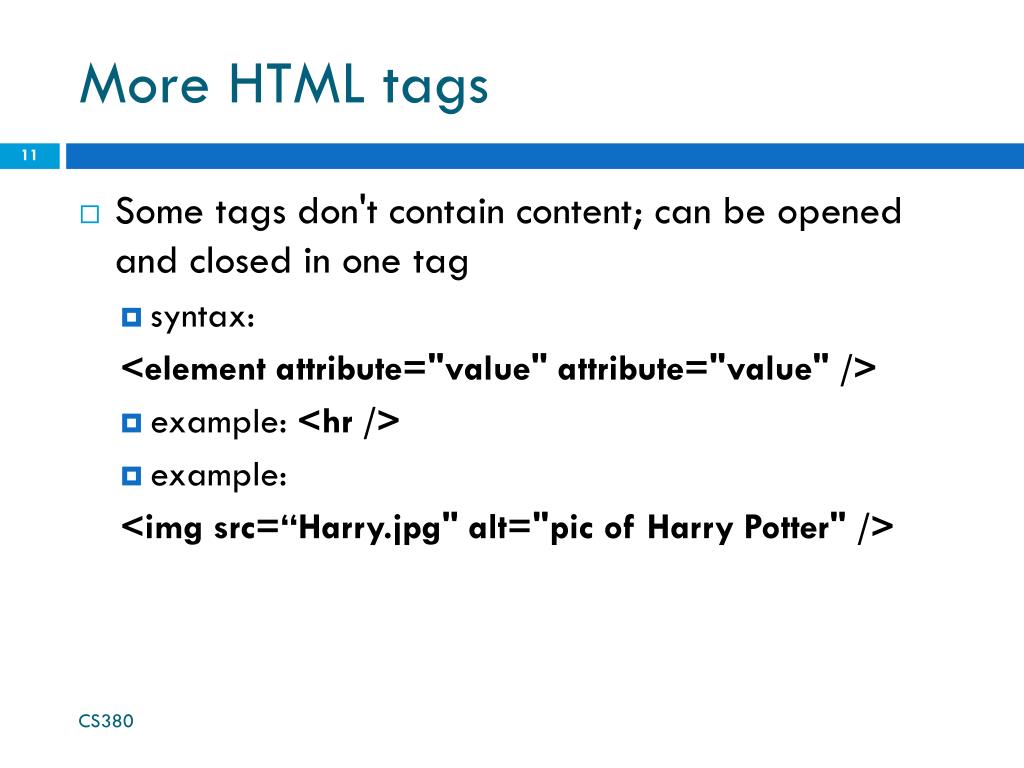 More HTML tags

11

Some tags don't contain content; can be opened and closed in one tag

syntax:

<element attribute="value" attribute="value" />

example: <hr />

example:

<img src=“Harry.jpg" alt="pic of Harry Potter" />

CS380